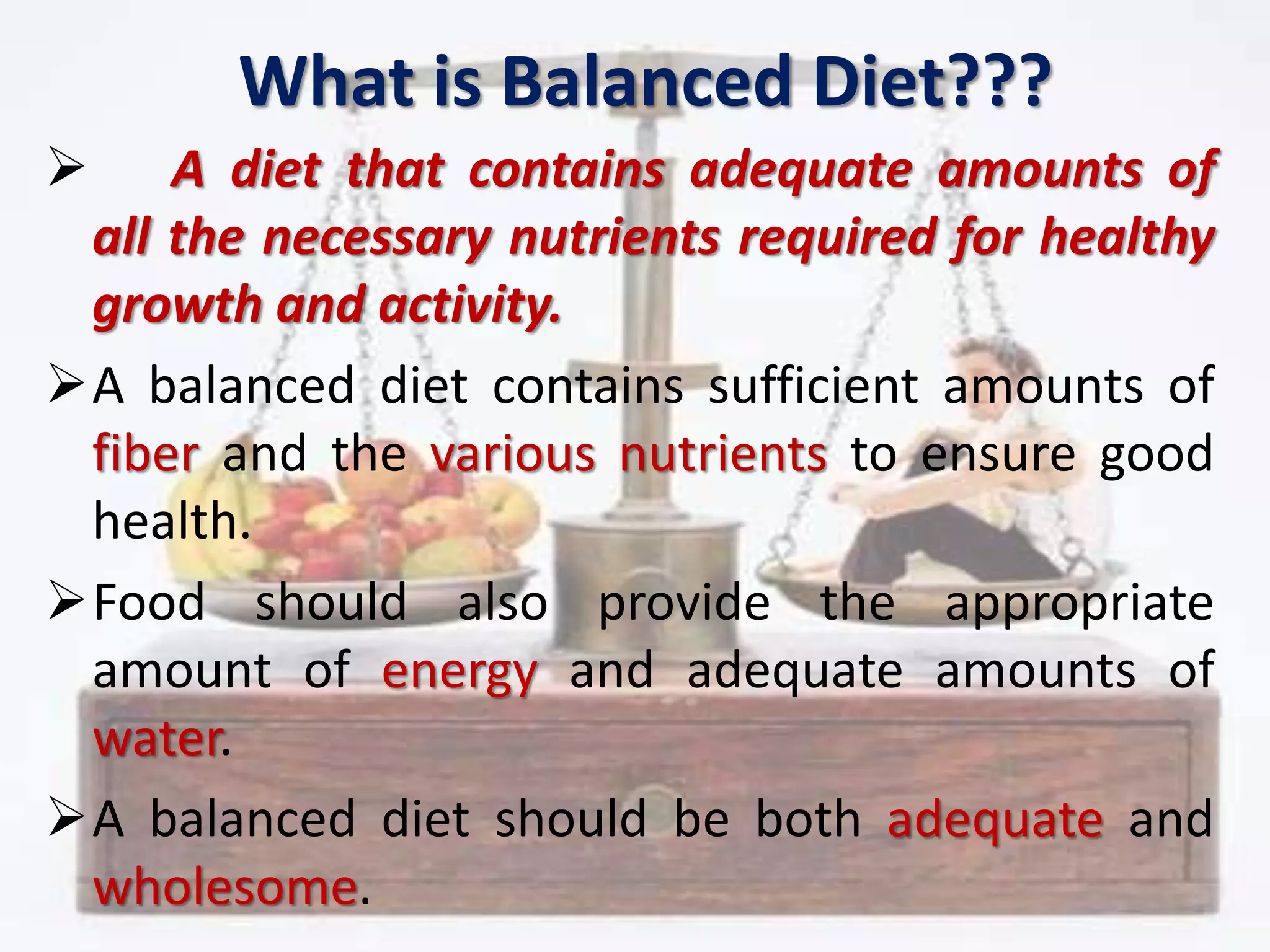 What is Balanced Diet???

➢ A diet that contains adequate amounts of all the necessary nutrients required for healthy growth and activity.

➢ A balanced diet contains sufficient amounts of fiber and the various nutrients to ensure good health.

➢ Food should also provide the appropriate amount of energy and adequate amounts of water.

➢ A balanced diet should be both adequate and wholesome.